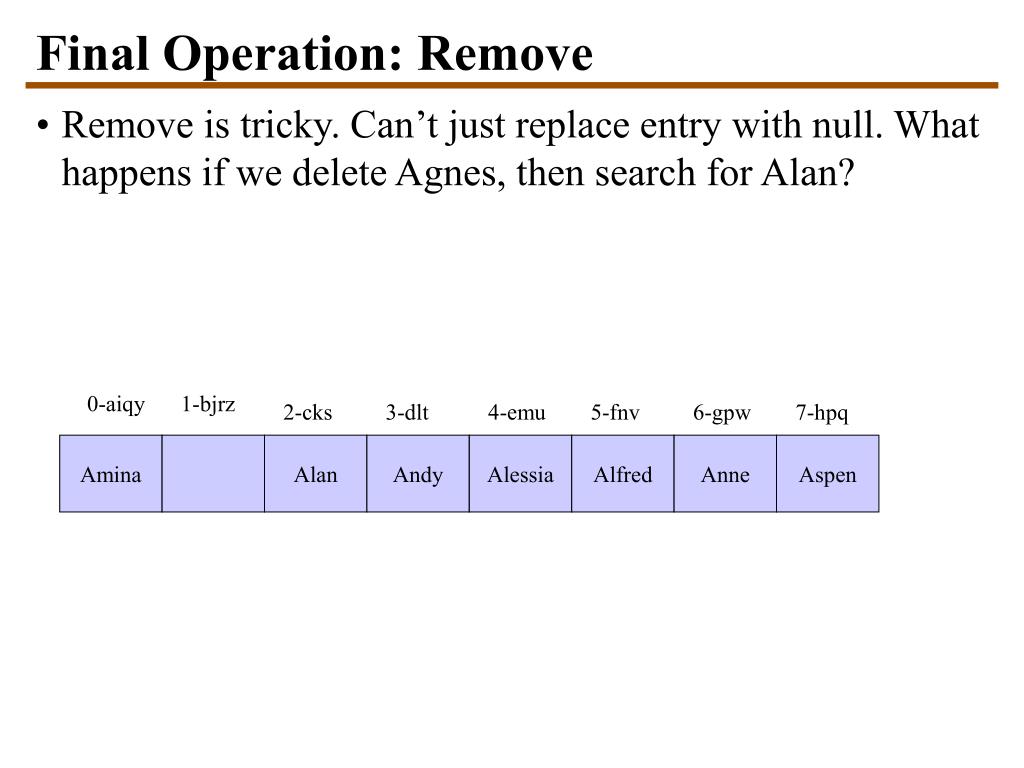 Final Operation: Remove

• Remove is tricky. Can’t just replace entry with null. What happens if we delete Agnes, then search for Alan?

| 0-aiqy | 1-bjrz | 2-cks | 3-dlt | 4-emu | 5-fnv | 6-gpw | 7-hpq |
|---|---|---|---|---|---|---|---|
| Amina | | Alan | Andy | Alessia | Alfred | Anne | Aspen |